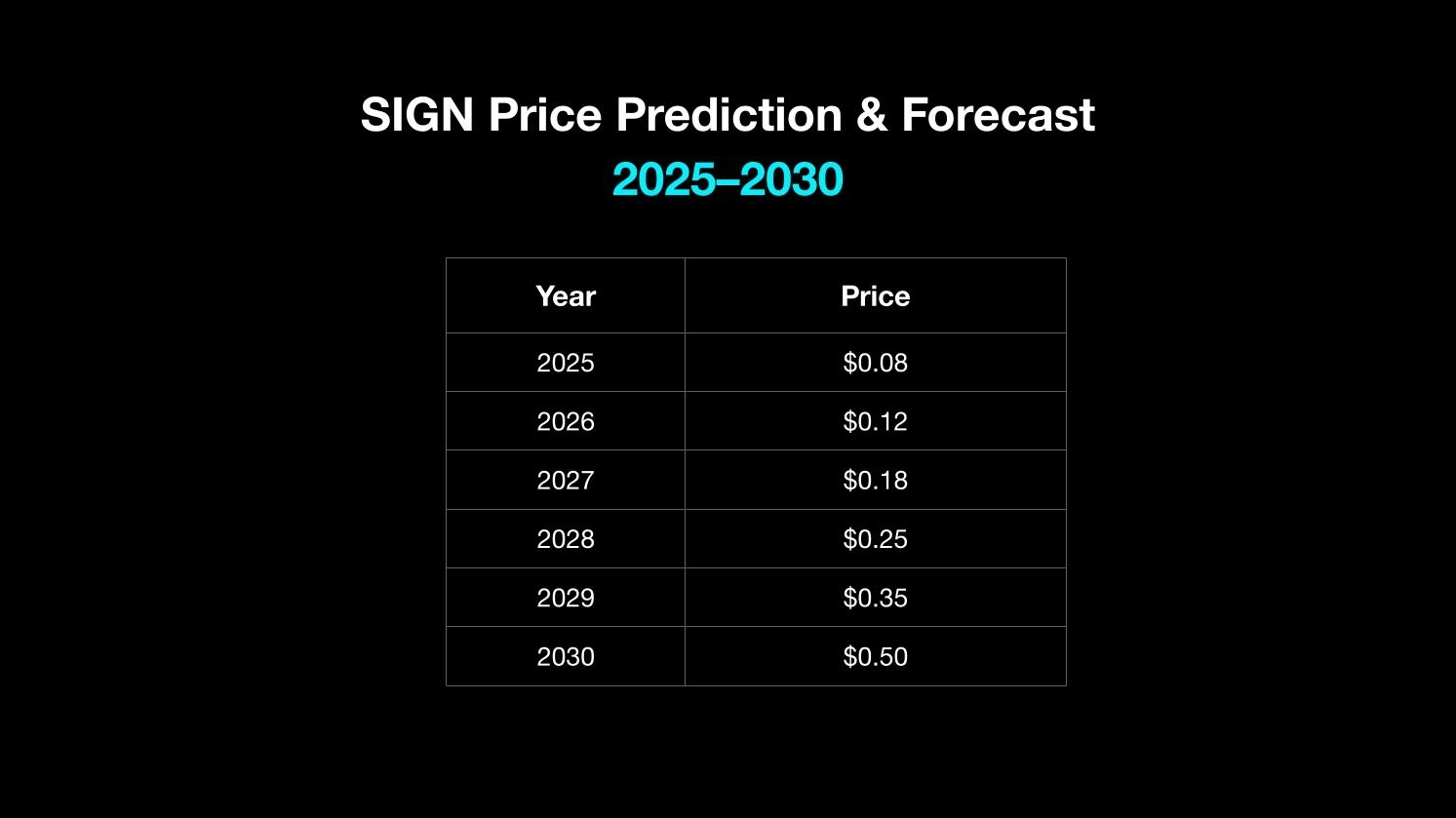 SIGN Price Prediction & Forecast
2025–2030

| Year | Price |
|---|---|
| 2025 | \$0.08 |
| 2026 | \$0.12 |
| 2027 | \$0.18 |
| 2028 | \$0.25 |
| 2029 | \$0.35 |
| 2030 | \$0.50 |